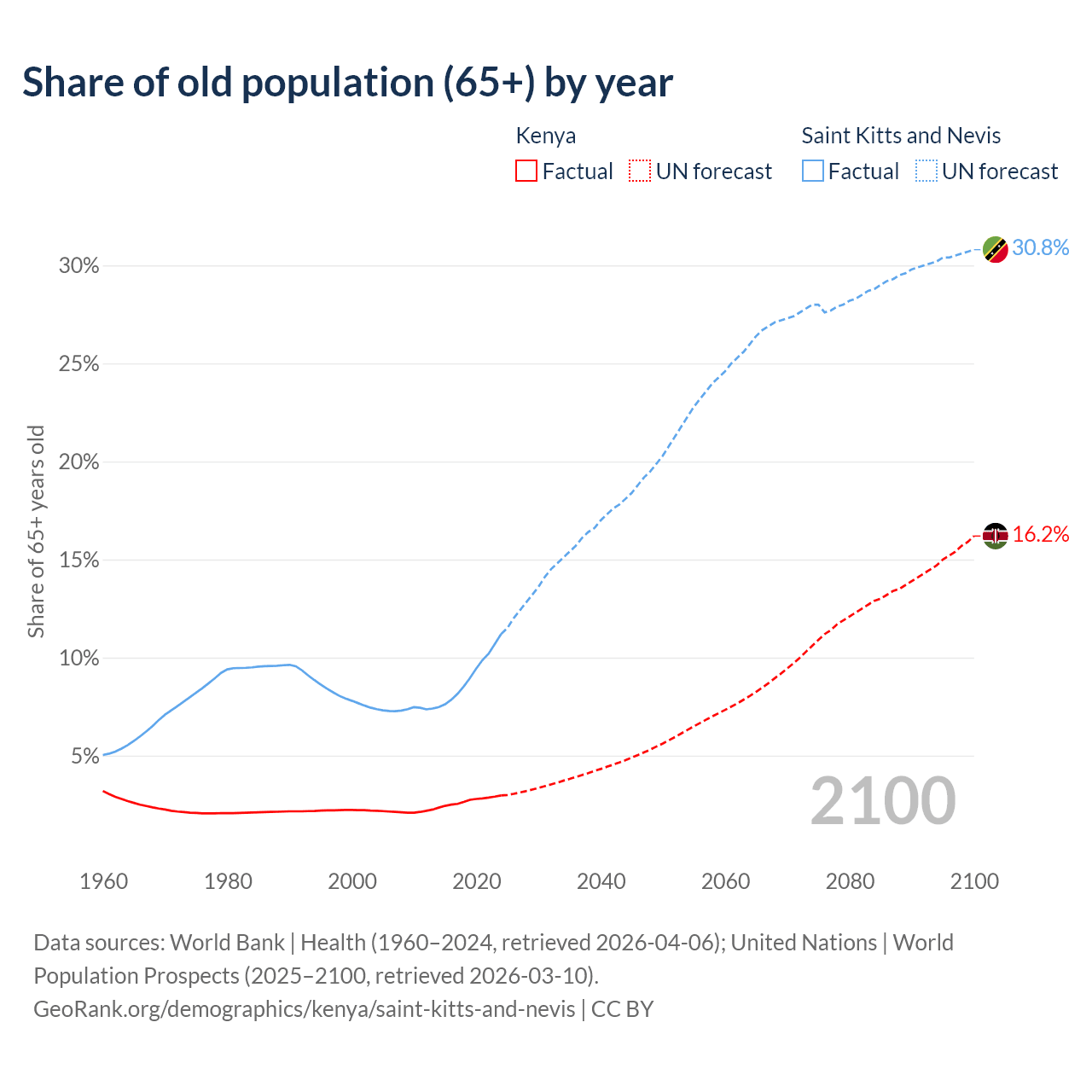 Share of old population (65+) by year

Kenya
Factual
UN forecast

Saint Kitts and Nevis
Factual
UN forecast

Share of 65+ years old

30%
25%
20%
15%
10%
5%

30.8%
16.2%

2100

1960
1980
2000
2020
2040
2060
2080
2100

Data sources: World Bank | Health (1960–2024, retrieved 2026-04-06); United Nations | World Population Prospects (2025–2100, retrieved 2026-03-10).
GeoRank.org/demographics/kenya/saint-kitts-and-nevis | CC BY